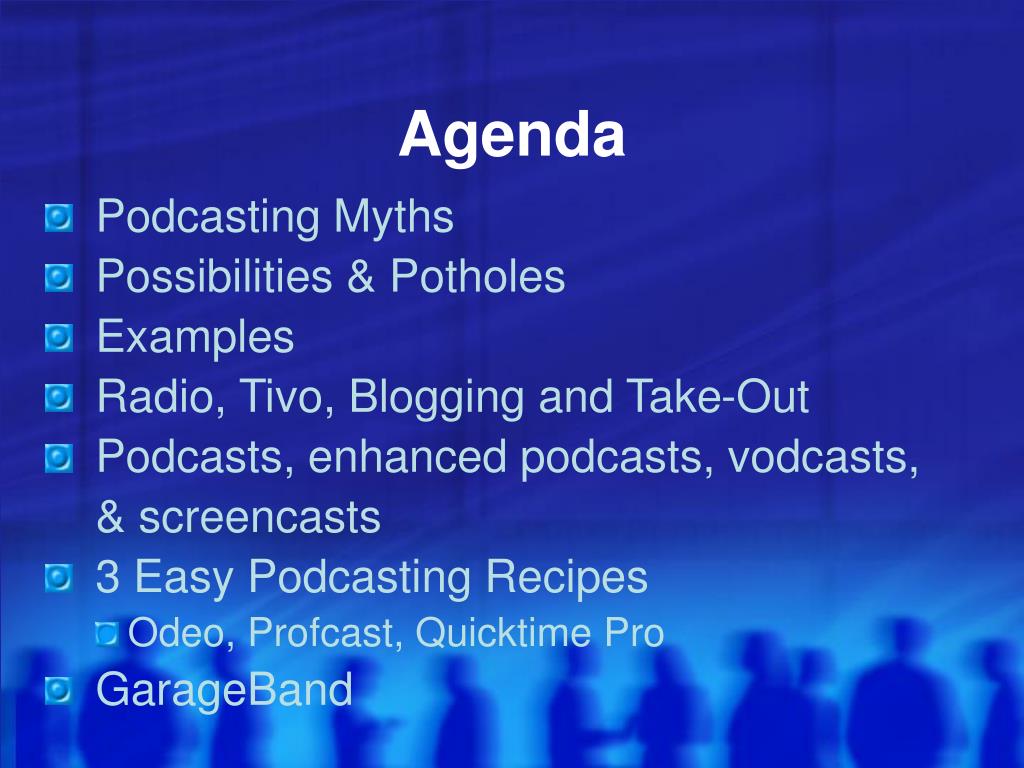 Agenda

Podcasting Myths
Possibilities & Potholes
Examples
Radio, Tivo, Blogging and Take-Out
Podcasts, enhanced podcasts, vodcasts, & screencasts
3 Easy Podcasting Recipes
Odeo, Profcast, Quicktime Pro
GarageBand